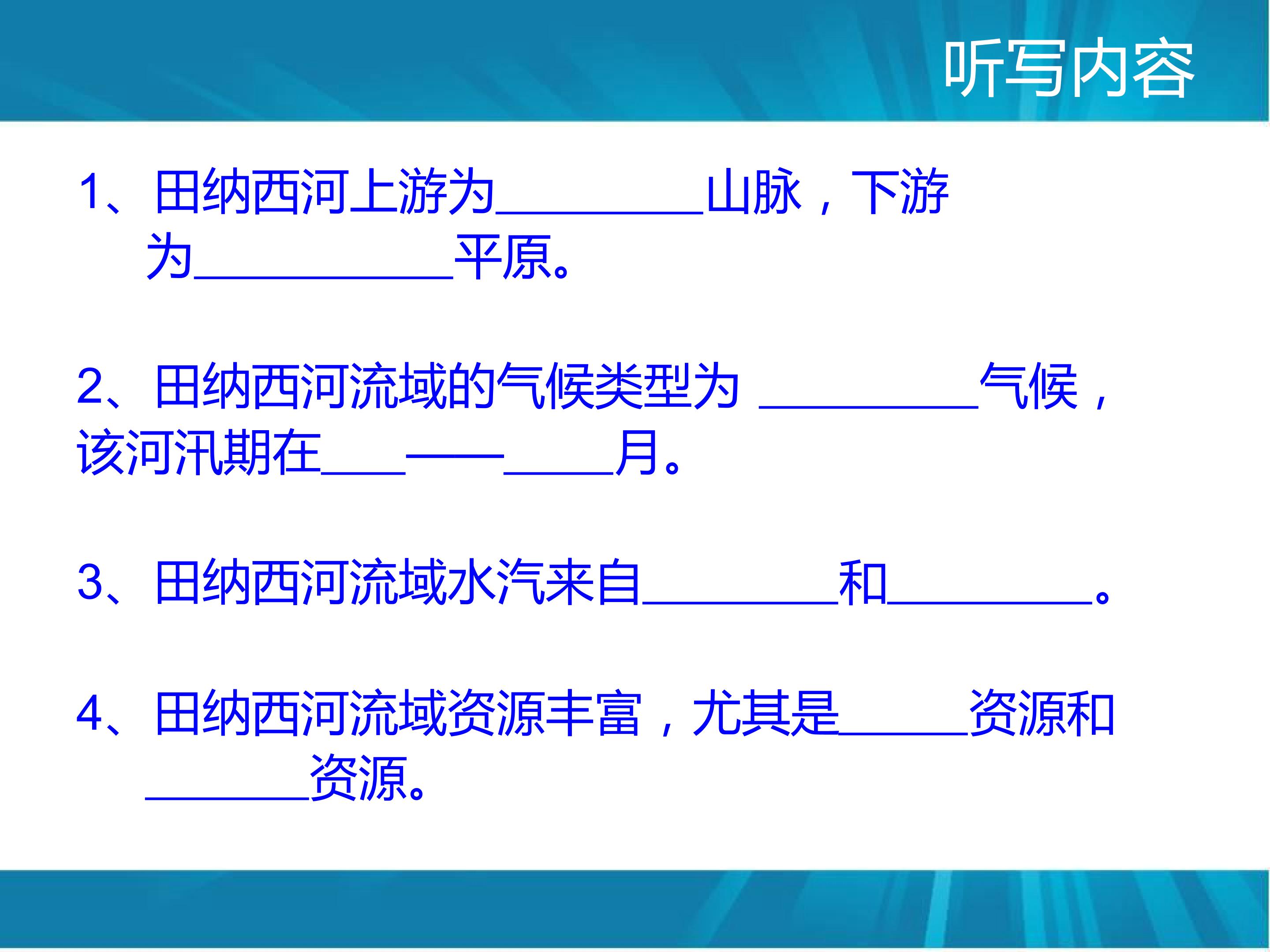 听写内容

1、田纳西河上游为________山脉，下游为__________平原。

2、田纳西河流域的气候类型为 ________气候，该河汛期在___——____月。

3、田纳西河流域水汽来自________和________。

4、田纳西河流域资源丰富，尤其是_____资源和______资源。